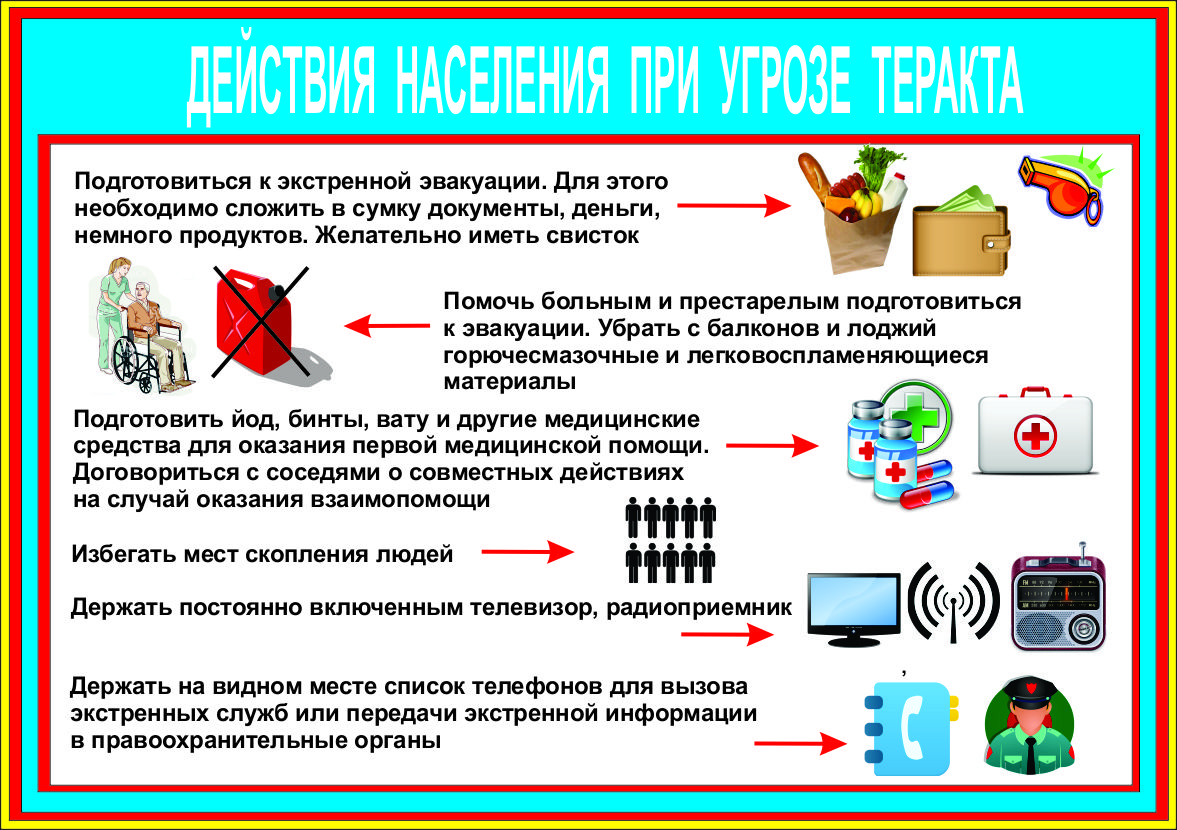 ДЕЙСТВИЯ НАСЕЛЕНИЯ ПРИ УГРОЗЕ ТЕРАКТА

Подготовиться к экстренной эвакуации. Для этого необходимо сложить в сумку документы, деньги, немного продуктов. Желательно иметь свисток

Помочь больным и престарелым подготовиться к эвакуации. Убрать с балконов и лоджий горючесмазочные и легковоспламеняющиеся материалы

Подготовить йод, бинты, вату и другие медицинские средства для оказания первой медицинской помощи. Договориться с соседями о совместных действиях на случай оказания взаимопомощи

Избегать мест скопления людей

Держать постоянно включенным телевизор, радиоприемник

Держать на видном месте список телефонов для вызова экстренных служб или передачи экстренной информации в правоохранительные органы